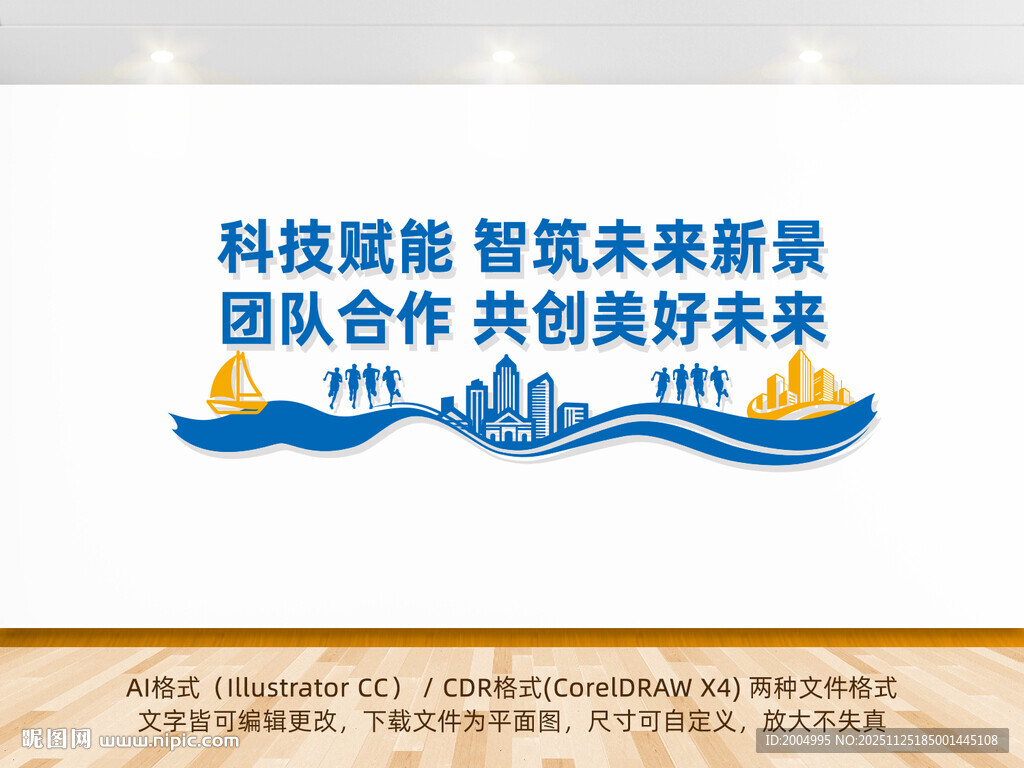 科技赋能 智筑未来新景
团队合作 共创美好未来

AI格式（Illustrator CC） / CDR格式(CorelDRAW X4) 两种文件格式
文字皆可编辑更改，下载文件为平面图，尺寸可自定义，放大不失真

昵图网 www.nipic.com
ID:2004995 NO:20251125185001445108